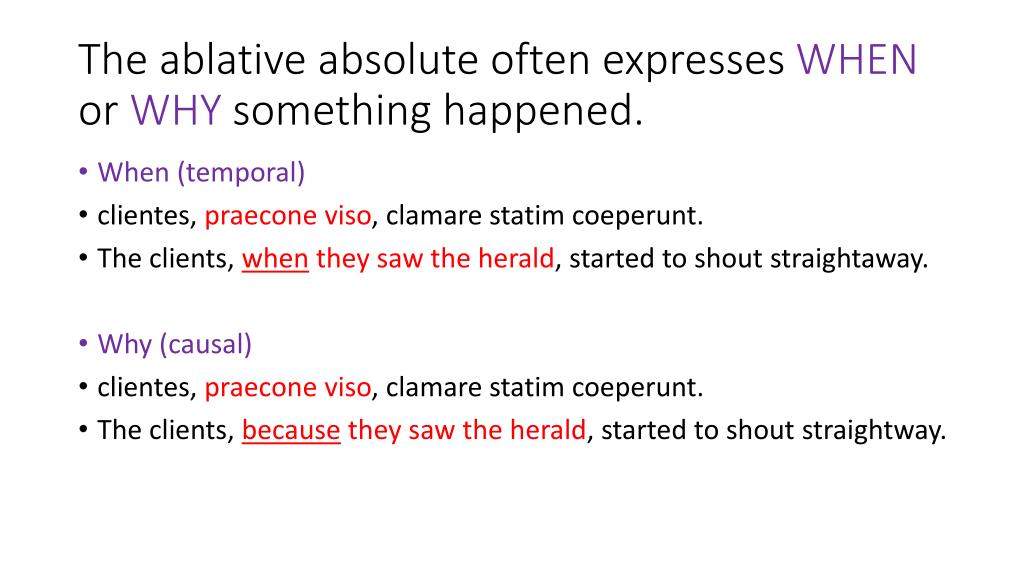 The ablative absolute often expresses WHEN or WHY something happened.

• When (temporal)
• clientes, praecone viso, clamare statim coeperunt.
• The clients, when they saw the herald, started to shout straightaway.

• Why (causal)
• clientes, praecone viso, clamare statim coeperunt.
• The clients, because they saw the herald, started to shout straightway.